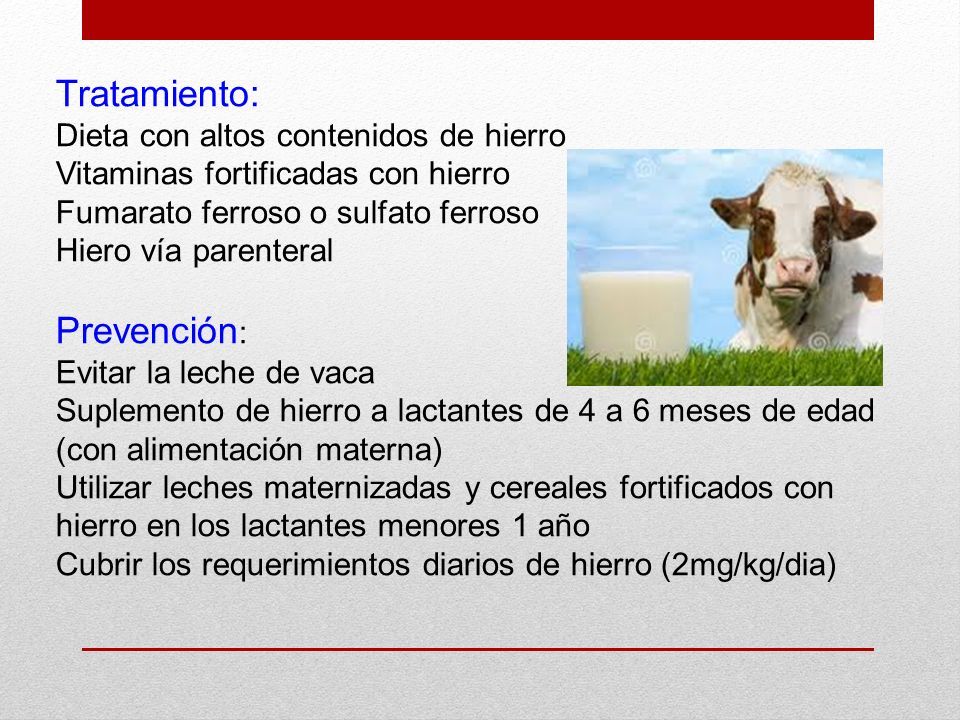 Tratamiento:
Dieta con altos contenidos de hierro
Vitaminas fortificadas con hierro
Fumarato ferroso o sulfato ferroso
Hiero vía parenteral

Prevención:
Evitar la leche de vaca
Suplemento de hierro a lactantes de 4 a 6 meses de edad (con alimentación materna)
Utilizar leches maternizadas y cereales fortificados con hierro en los lactantes menores 1 año
Cubrir los requerimientos diarios de hierro (2mg/kg/dia)